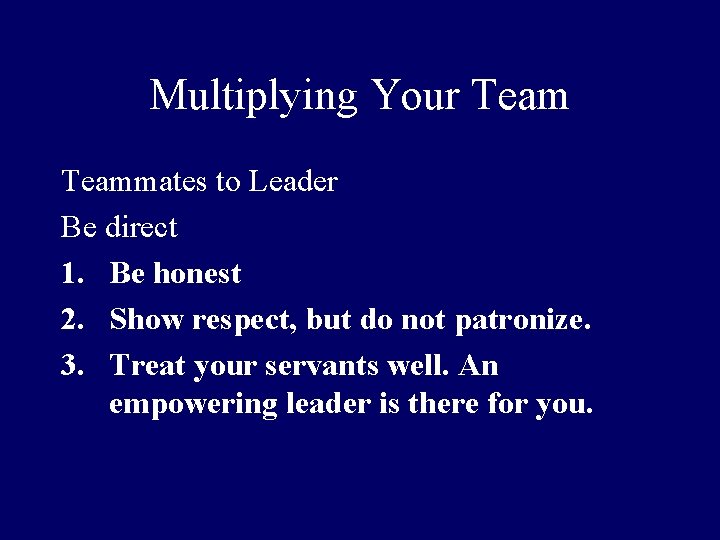 Multiplying Your Team

Teammates to Leader

Be direct

1. Be honest
2. Show respect, but do not patronize.
3. Treat your servants well. An empowering leader is there for you.